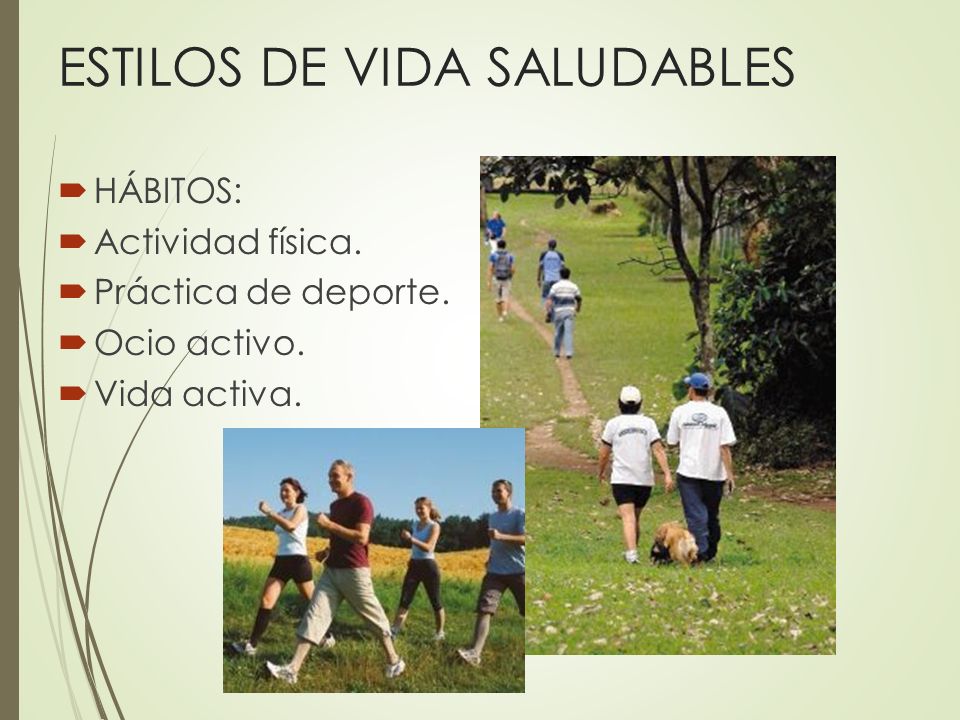 ESTILOS DE VIDA SALUDABLES

HÁBITOS:
Actividad física.
Práctica de deporte.
Ocio activo.
Vida activa.